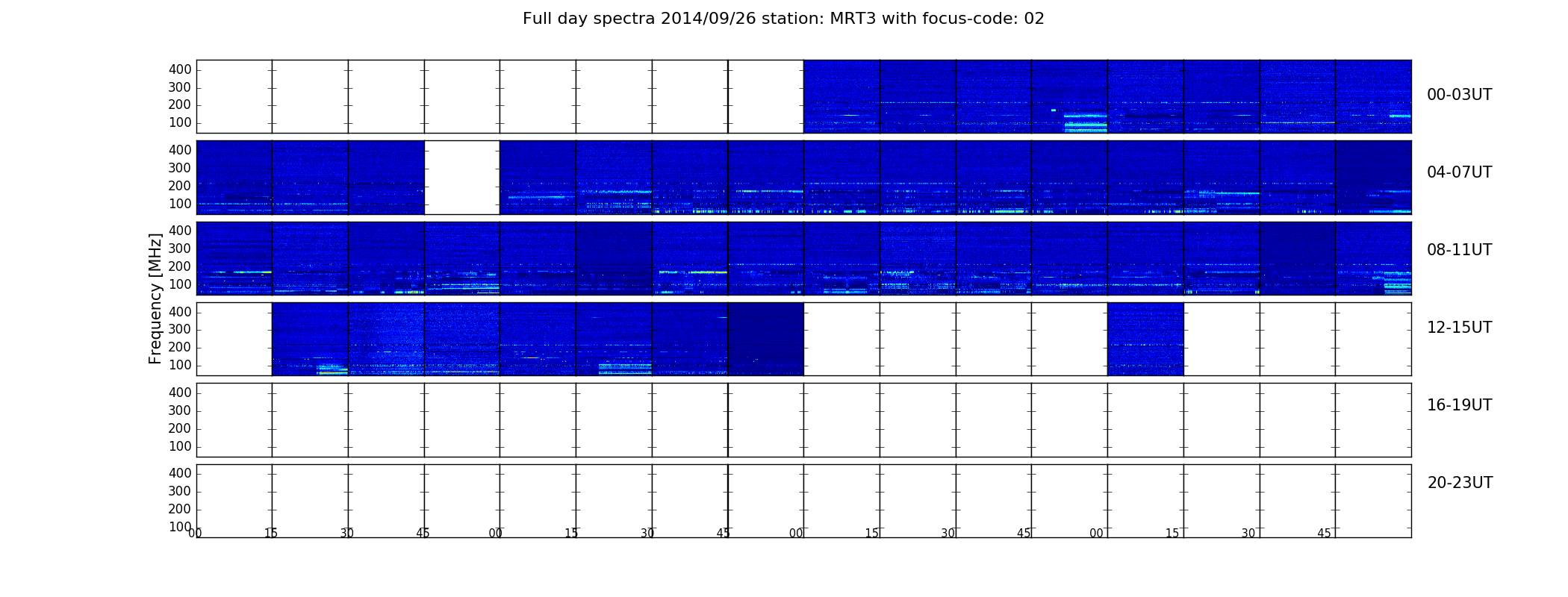 Full day spectra 2014/09/26 station: MRT3 with focus-code: 02

Frequency [MHz]

400
300
200
100

00-03UT

400
300
200
100

04-07UT

400
300
200
100

08-11UT

400
300
200
100

12-15UT

400
300
200
100

16-19UT

400
300
200
100

20-23UT

00 15 30 45 00 15 30 45 00 15 30 45 00 15 30 45